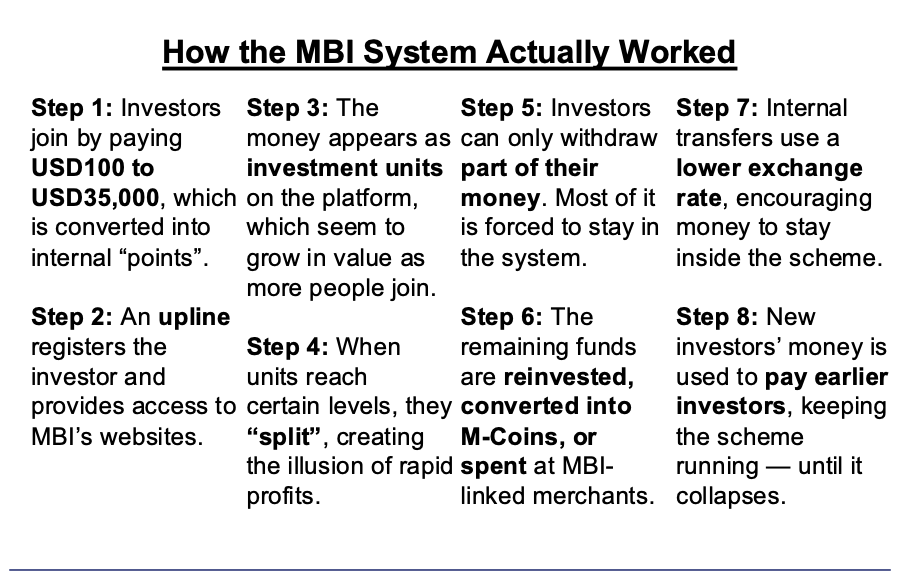 How the MBI System Actually Worked

Step 1: Investors join by paying USD100 to USD35,000, which is converted into internal “points”.

Step 2: An upline registers the investor and provides access to MBI’s websites.

Step 3: The money appears as investment units on the platform, which seem to grow in value as more people join.

Step 4: When units reach certain levels, they “split”, creating the illusion of rapid profits.

Step 5: Investors can only withdraw part of their money. Most of it is forced to stay in the system.

Step 6: The remaining funds are reinvested, converted into M-Coins, or spent at MBI-linked merchants.

Step 7: Internal transfers use a lower exchange rate, encouraging money to stay inside the scheme.

Step 8: New investors’ money is used to pay earlier investors, keeping the scheme running — until it collapses.